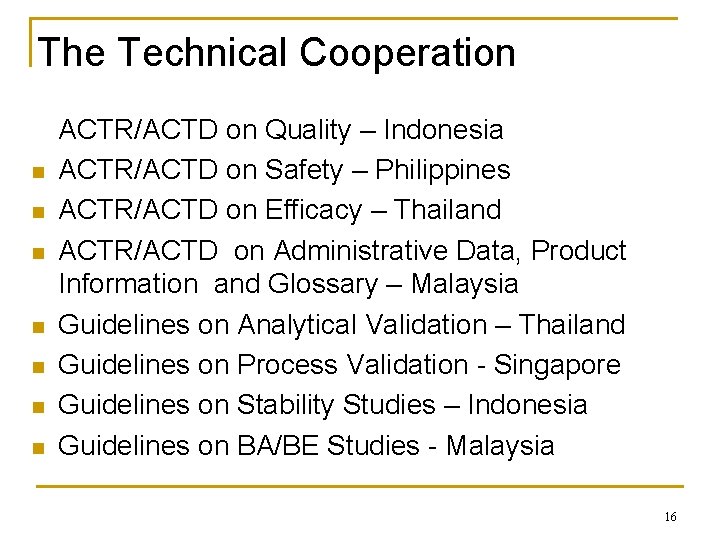 The Technical Cooperation

ACTR/ACTD on Quality – Indonesia
- ACTR/ACTD on Safety – Philippines
- ACTR/ACTD on Efficacy – Thailand
- ACTR/ACTD on Administrative Data, Product Information and Glossary – Malaysia
- Guidelines on Analytical Validation – Thailand
- Guidelines on Process Validation - Singapore
- Guidelines on Stability Studies – Indonesia
- Guidelines on BA/BE Studies - Malaysia

16